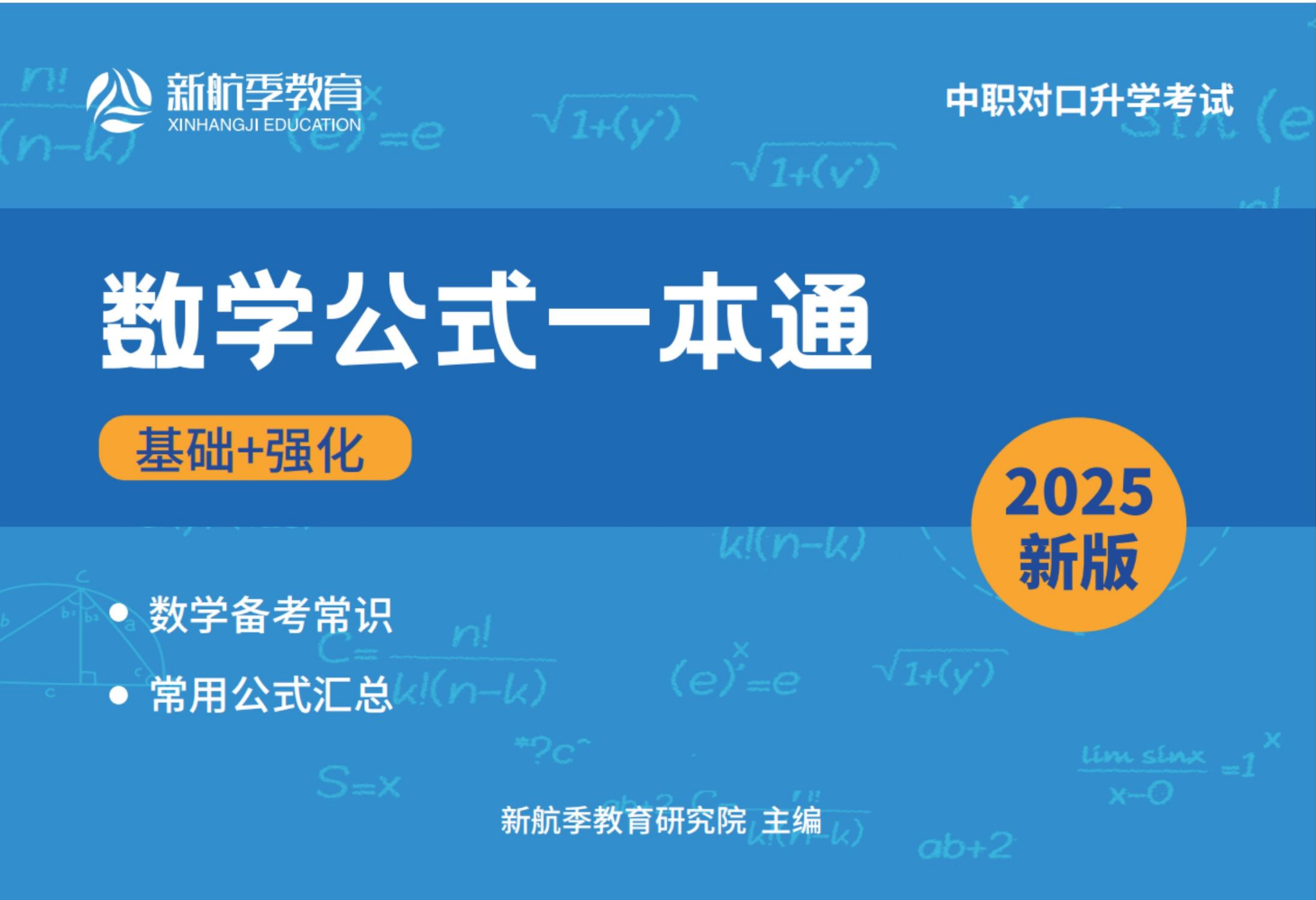 新航季教育
XINHANGJI EDUCATION

中职对口升学考试

数学公式一本通

基础+强化

2025
新版

● 数学备考常识
● 常用公式汇总

新航季教育研究院 主编